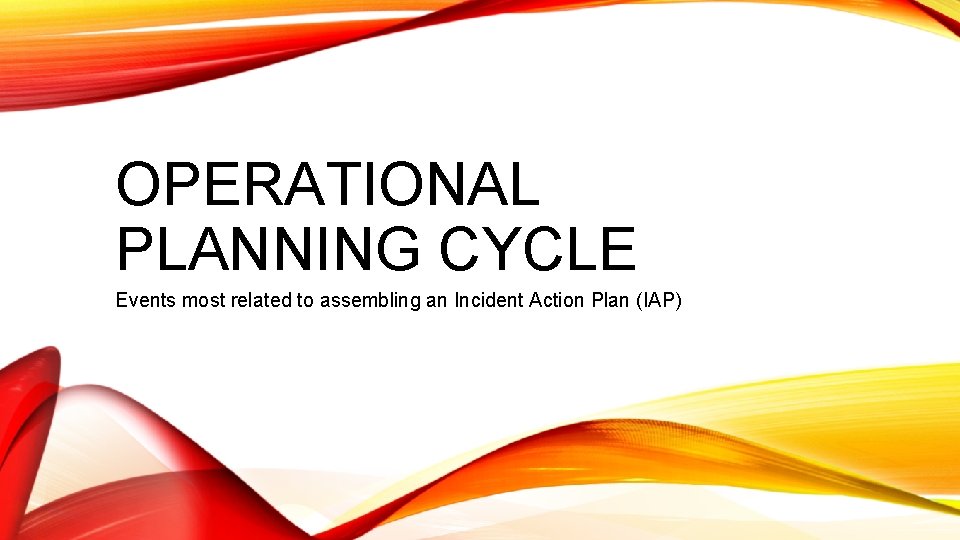 OPERATIONAL PLANNING CYCLE

Events most related to assembling an Incident Action Plan (IAP)